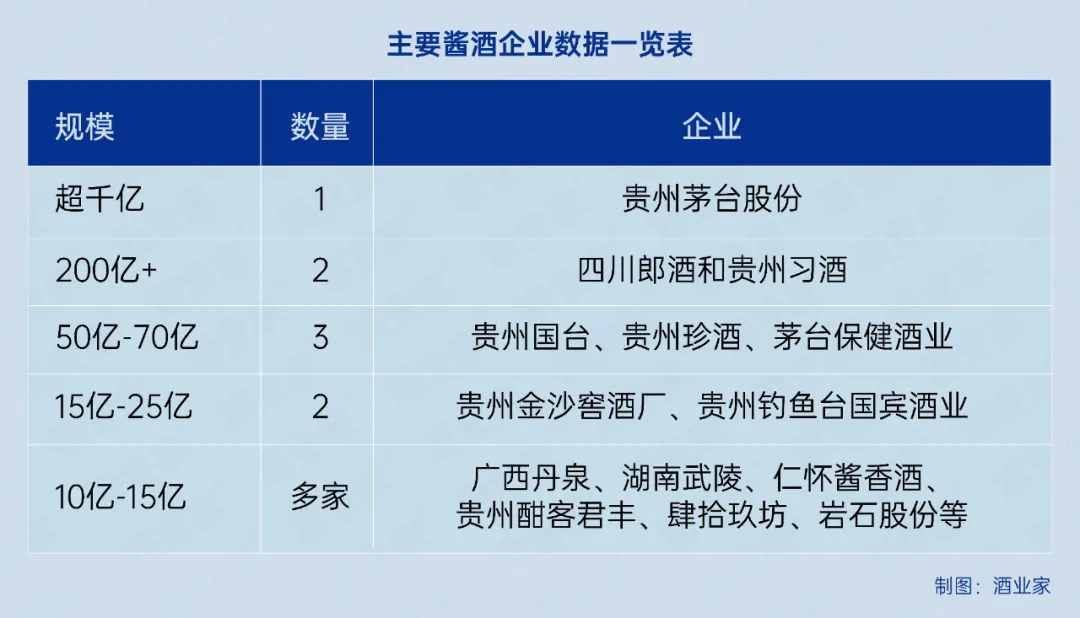 主要酱酒企业数据一览表

| 规模 | 数量 | 企业 |
|---|---|---|
| 超千亿 | 1 | 贵州茅台股份 |
| 200亿+ | 2 | 四川郎酒和贵州习酒 |
| 50亿-70亿 | 3 | 贵州国台、贵州珍酒、茅台保健酒业 |
| 15亿-25亿 | 2 | 贵州金沙窖酒厂、贵州钓鱼台国宾酒业 |
| 10亿-15亿 | 多家 | 广西丹泉、湖南武陵、仁怀酱香酒、贵州酣客君丰、肆拾玖坊、岩石股份等 |

制图：酒业家